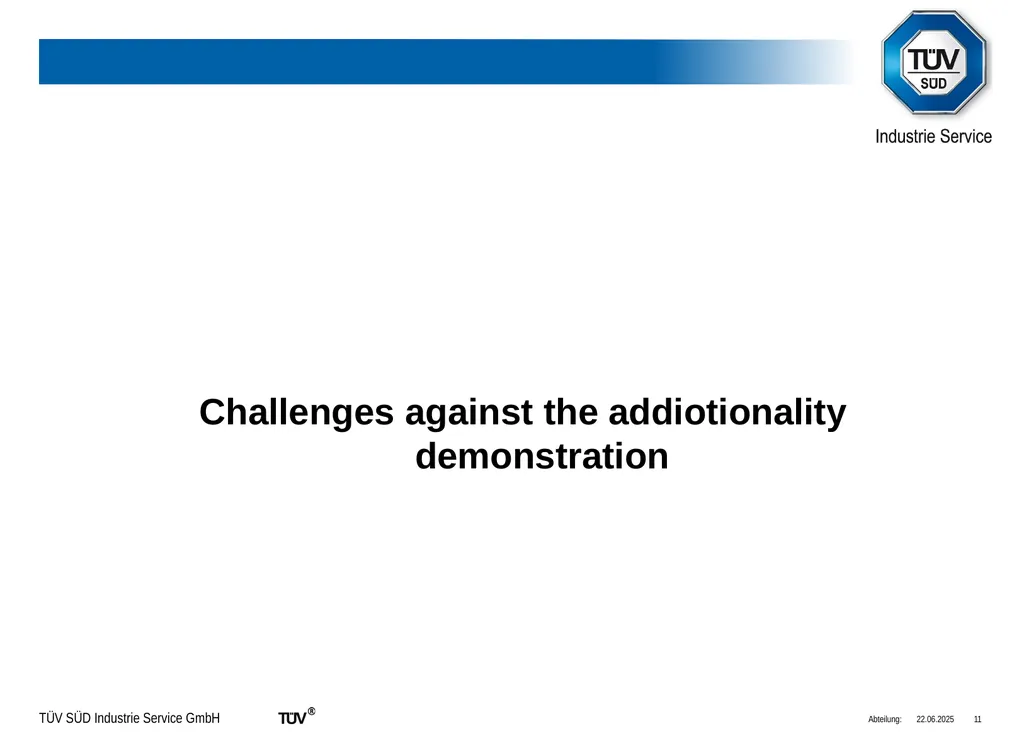 TÜV SÜD

Industrie Service

Challenges against the addiotionality demonstration

TÜV SÜD Industrie Service GmbH

TÜV®

Abteilung: 22.06.2025 11